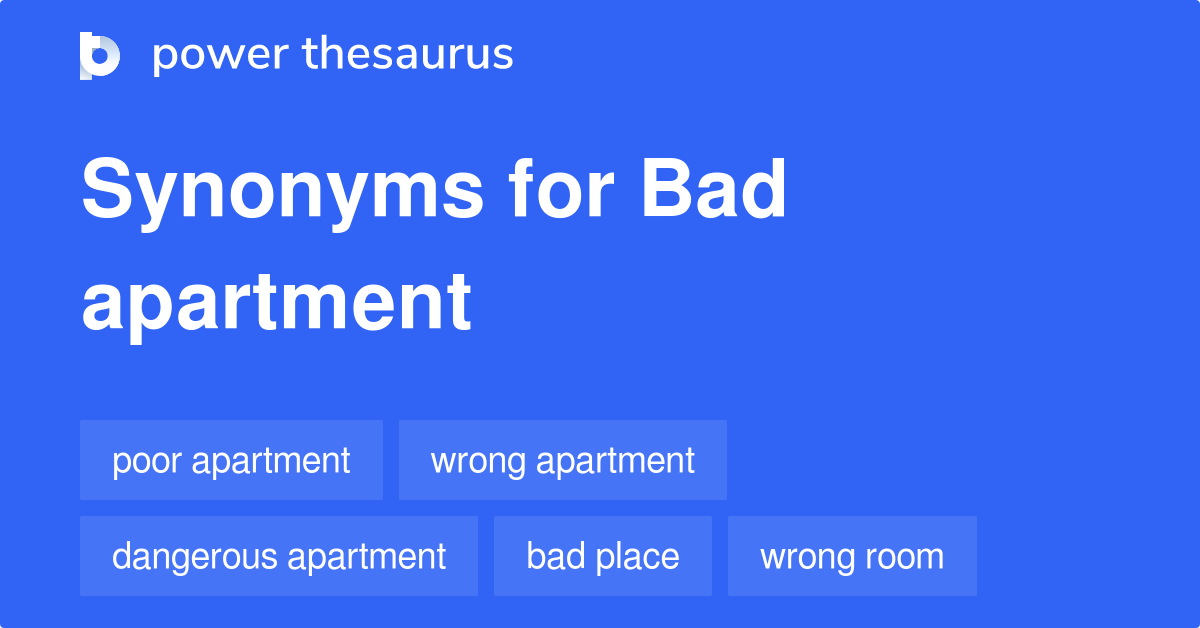 power thesaurus

Synonyms for Bad apartment

poor apartment
wrong apartment
dangerous apartment
bad place
wrong room